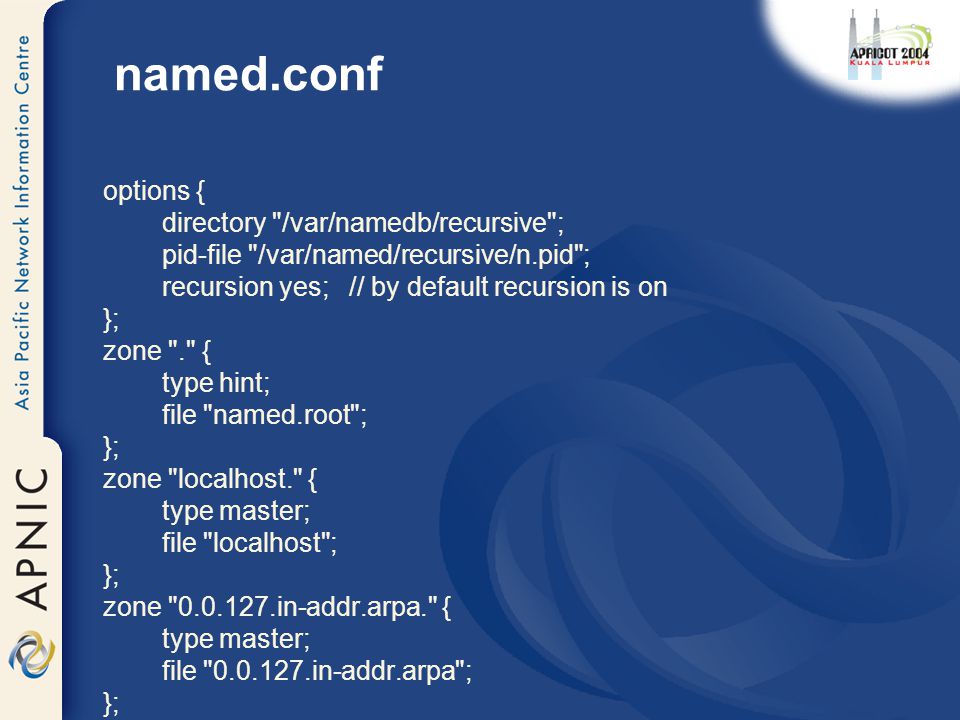 Asia Pacific Network Information Centre

APNIC

APRICOT 2004
KUALA LUMPUR

named.conf

options {
directory "/var/namedb/recursive";
pid-file "/var/named/recursive/n.pid";
recursion yes; // by default recursion is on
};
zone "." {
type hint;
file "named.root";
};
zone "localhost." {
type master;
file "localhost";
};
zone "0.0.127.in-addr.arpa." {
type master;
file "0.0.127.in-addr.arpa";
};